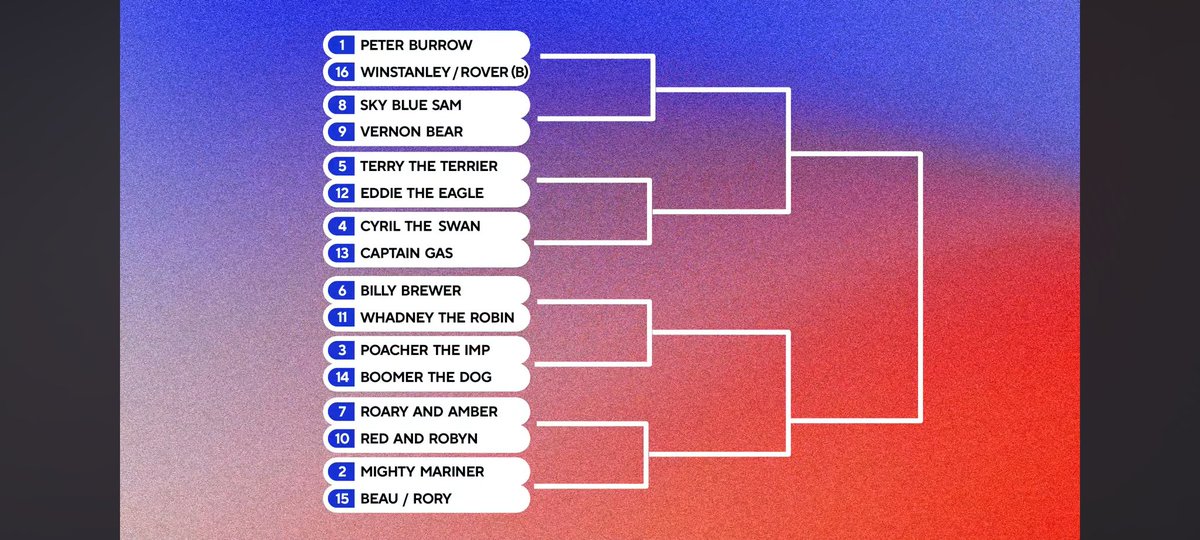 1 PETER BURROW
16 WINSTANLEY / ROVER (B)
8 SKY BLUE SAM
9 VERNON BEAR
5 TERRY THE TERRIER
12 EDDIE THE EAGLE
4 CYRIL THE SWAN
13 CAPTAIN GAS
6 BILLY BREWER
11 WHADNEY THE ROBIN
3 POACHER THE IMP
14 BOOMER THE DOG
7 ROARY AND AMBER
10 RED AND ROBYN
2 MIGHTY MARINER
15 BEAU / RORY